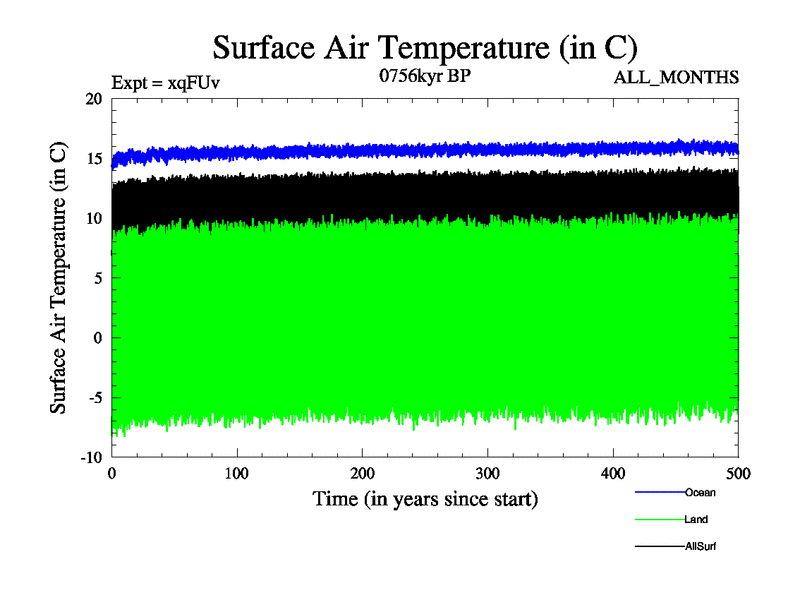 Surface Air Temperature (in C)

Expt = xqFUv

0756kyr BP

ALL_MONTHS

Surface Air Temperature (in C)

20
15
10
5
0
-5
-10

0
100
200
300
400
500

Time (in years since start)

Ocean
Land
AllSurf